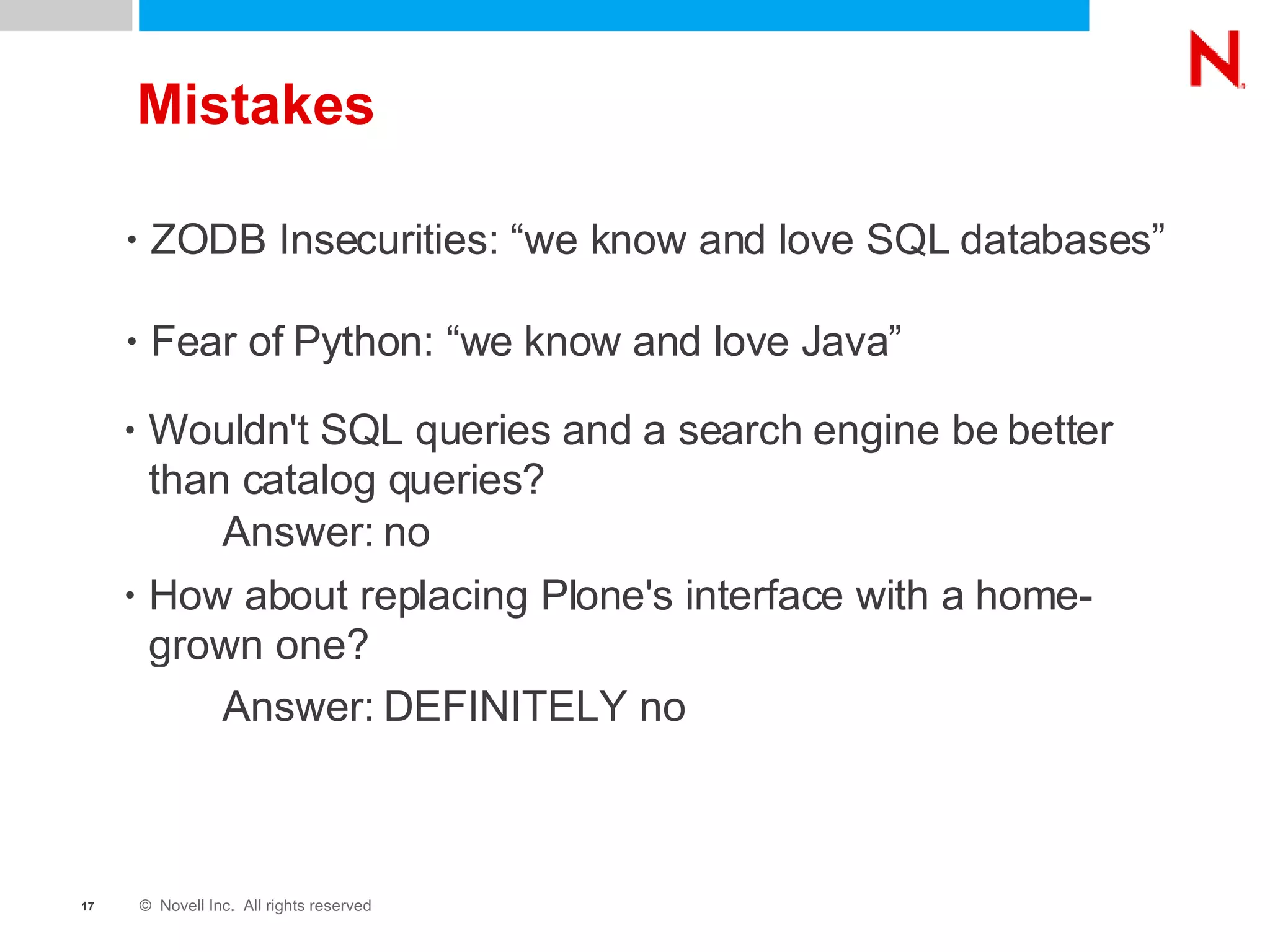 N

Mistakes

• ZODB Insecurities: “we know and love SQL databases”

• Fear of Python: “we know and love Java”

• Wouldn't SQL queries and a search engine be better than catalog queries?
Answer: no

• How about replacing Plone's interface with a home-grown one?
Answer: DEFINITELY no

17 © Novell Inc. All rights reserved